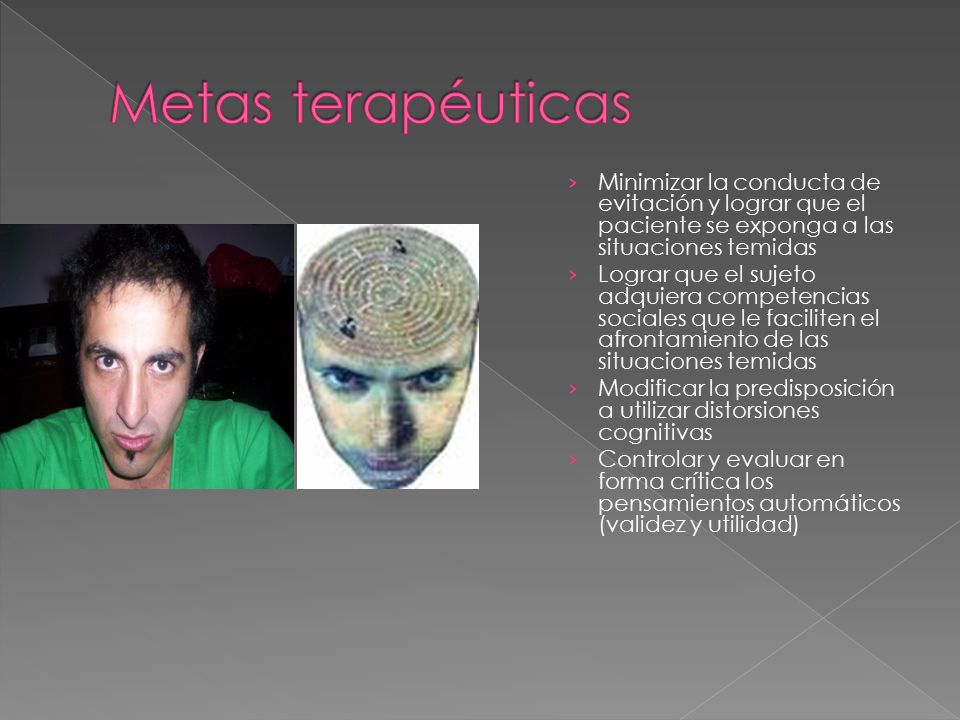 Metas terapéuticas

› Minimizar la conducta de evitación y lograr que el paciente se exponga a las situaciones temidas
› Lograr que el sujeto adquiera competencias sociales que le faciliten el afrontamiento de las situaciones temidas
› Modificar la predisposición a utilizar distorsiones cognitivas
› Controlar y evaluar en forma crítica los pensamientos automáticos (validez y utilidad)